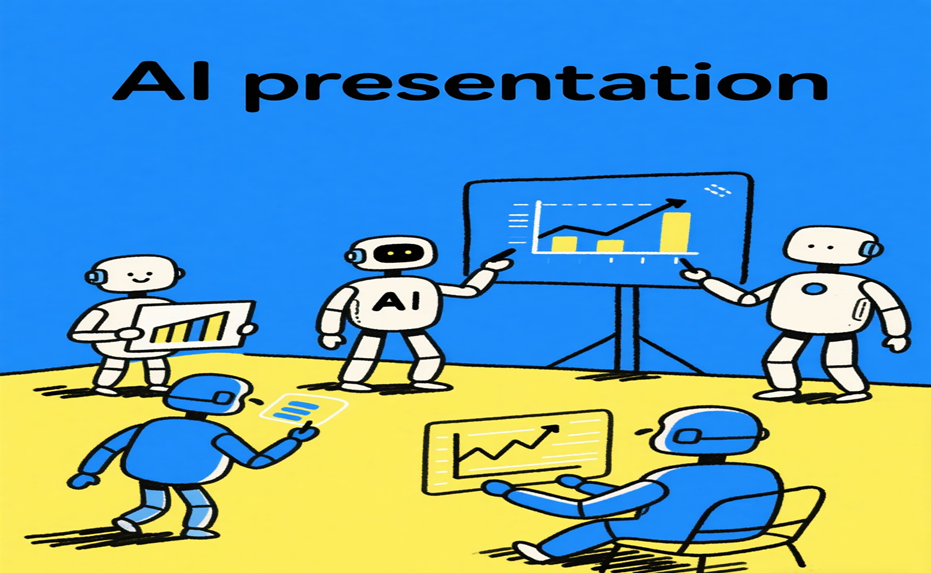 AI presentation

AI